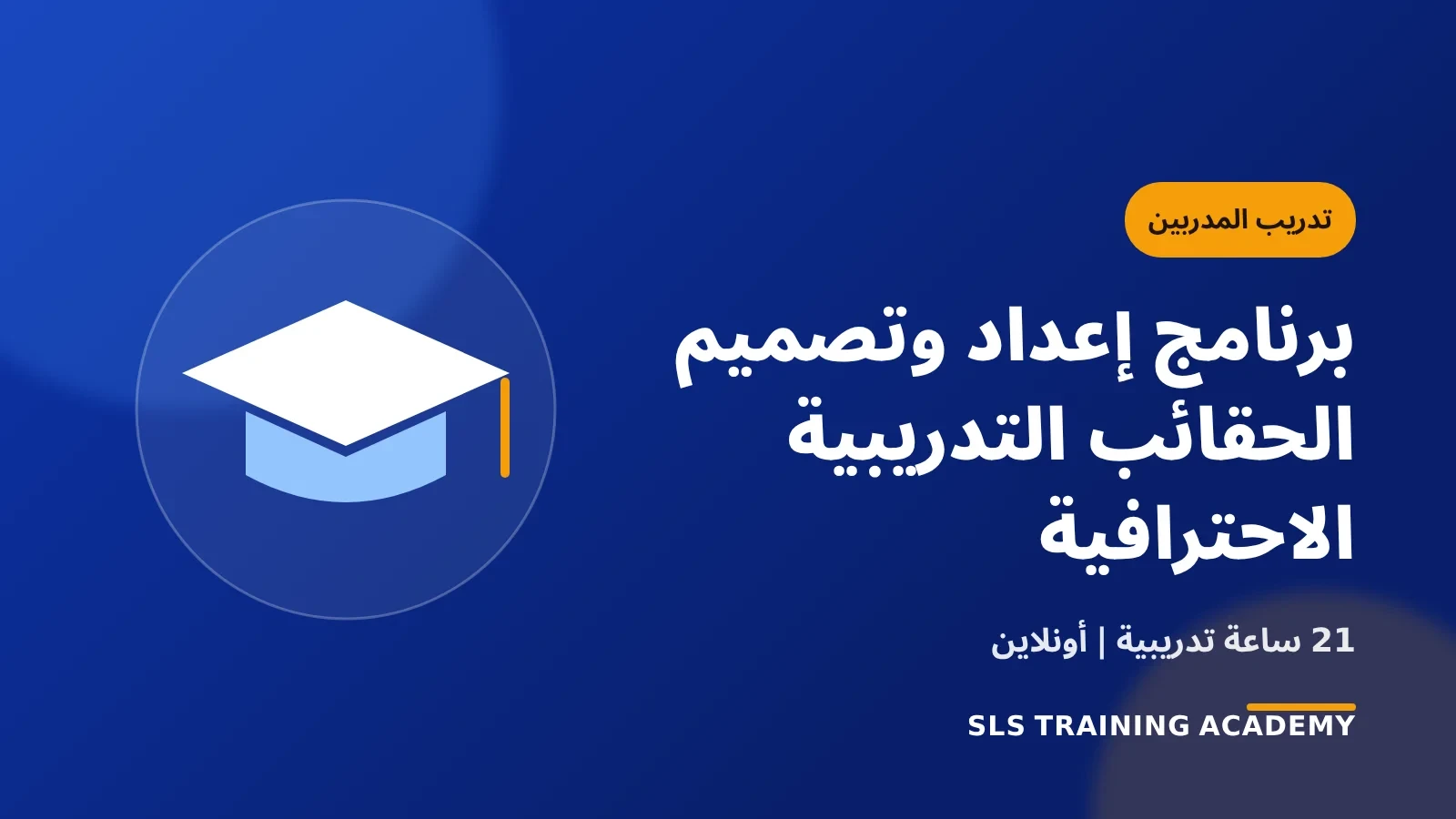 تدريب المدربين

برنامج إعداد وتصميم الحقائب التدريبية الاحترافية

21 ساعة تدريبية | أونلاين

SLS TRAINING ACADEMY